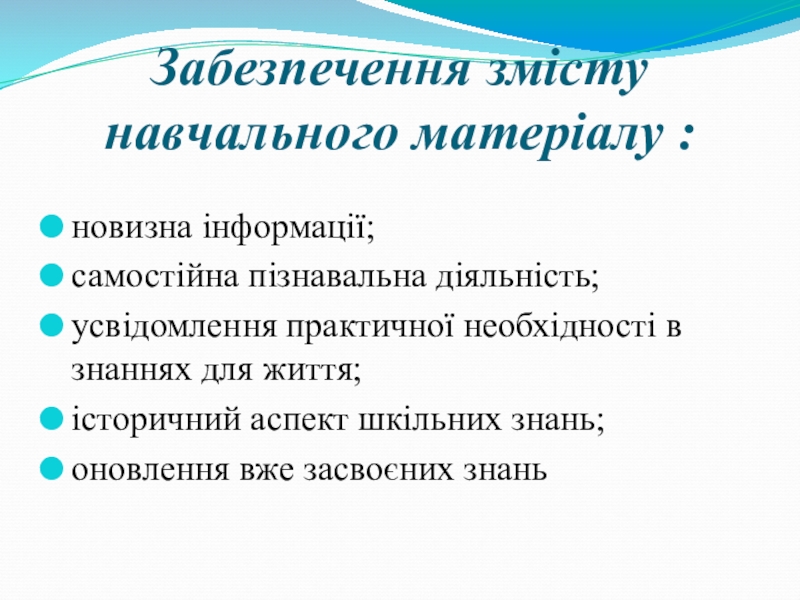 Забезпечення змісту навчального матеріалу :

новизна інформації;

самостійна пізнавальна діяльність;

усвідомлення практичної необхідності в знаннях для життя;

історичний аспект шкільних знань;

оновлення вже засвоєних знань